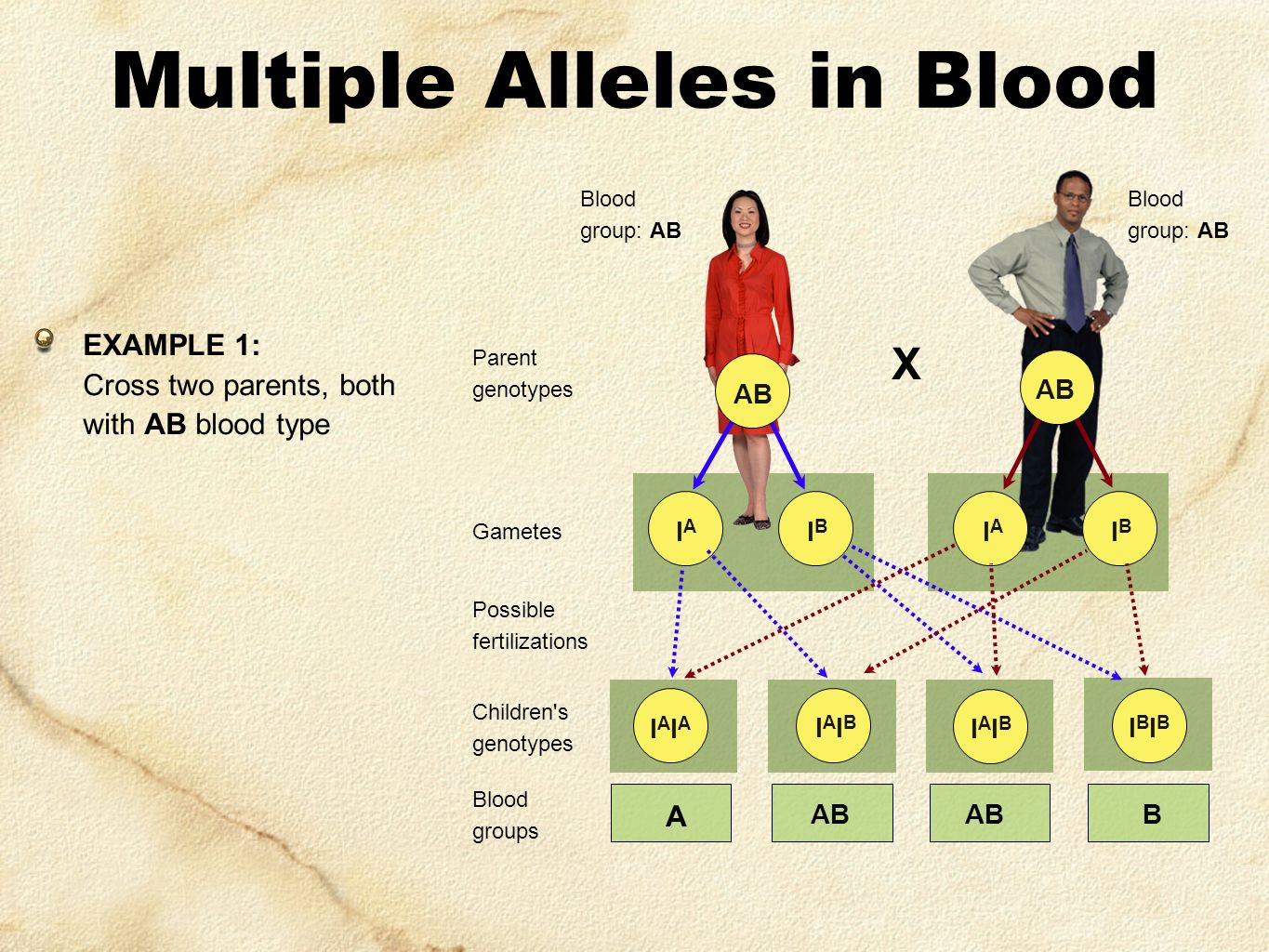 Multiple Alleles in Blood

EXAMPLE 1:
Cross two parents, both with AB blood type

Blood group: AB

Blood group: AB

Parent genotypes

AB

X

AB

Gametes

$I^A$ $I^B$ $I^A$ $I^B$

Possible fertilizations

Children's genotypes

$I^AI^A$ $I^AI^B$ $I^AI^B$ $I^BI^B$

Blood groups

A AB AB B